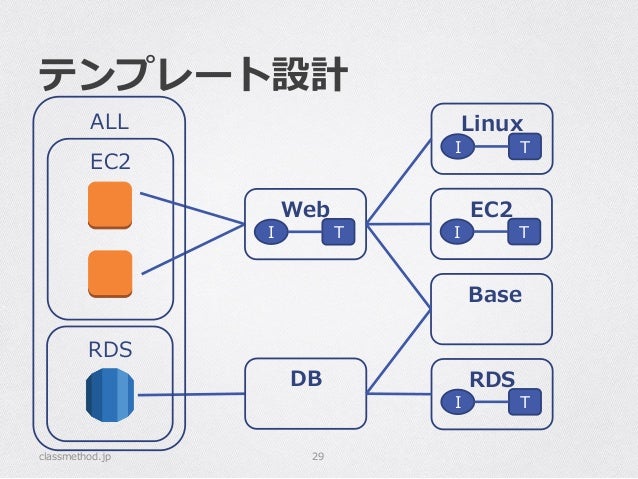 テンプレート設計

ALL

EC2

RDS

Web
I T

DB

Linux
I T

EC2
I T

Base

RDS
I T

classmethod.jp

29